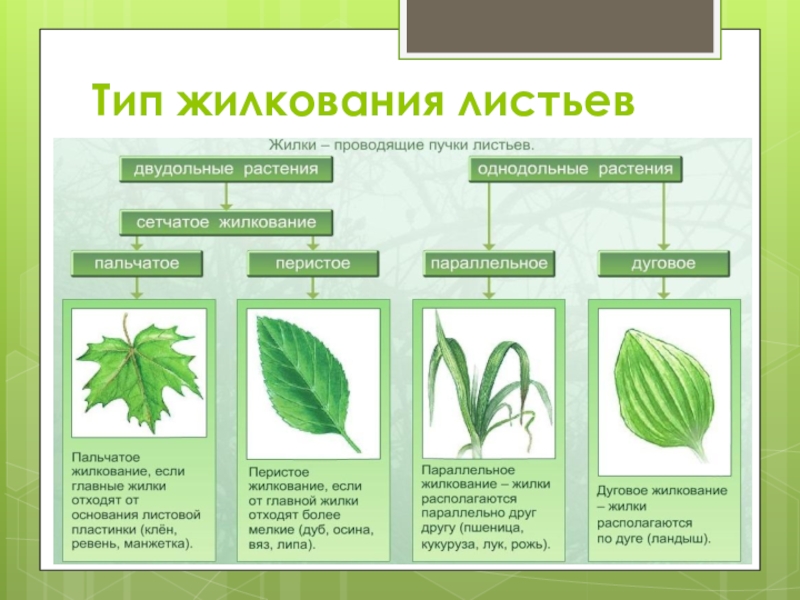 Тип жилкования листьев

Жилки – проводящие пучки листьев.

двудольные растения

однодольные растения

сетчатое жилкование

пальчатое

перистое

параллельное

дуговое

Пальчатое жилкование, если главные жилки отходят от основания листовой пластинки (клён, ревень, манжетка).

Перистое жилкование, если от главной жилки отходят более мелкие (дуб, осина, вяз, липа).

Параллельное жилкование – жилки располагаются параллельно друг другу (пшеница, кукуруза, лук, рожь).

Дуговое жилкование – жилки располагаются по дуге (ландыш).